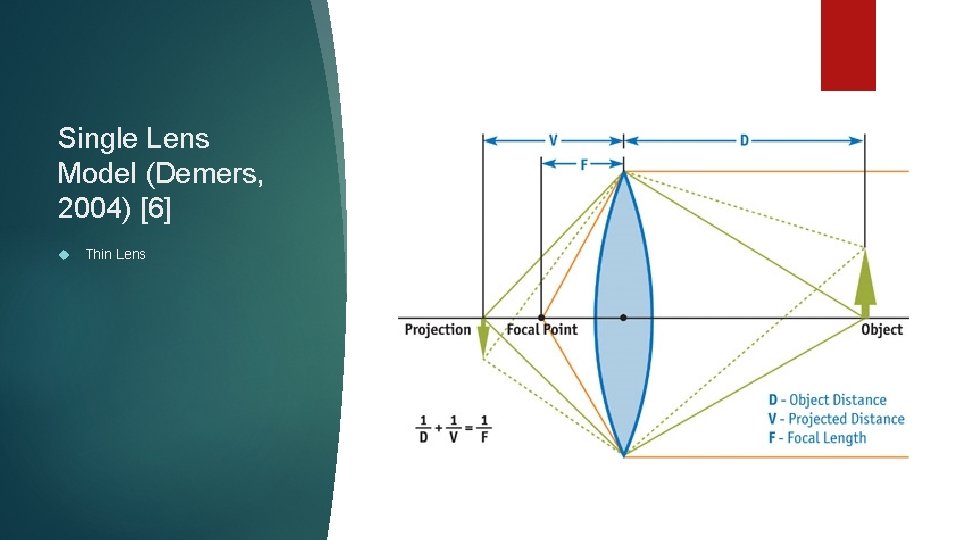 Single Lens Model (Demers, 2004) [6]

Thin Lens

V

D

F

Projection

Focal Point

Object

$\frac{1}{D} + \frac{1}{V} = \frac{1}{F}$

D - Object Distance
V - Projected Distance
F - Focal Length